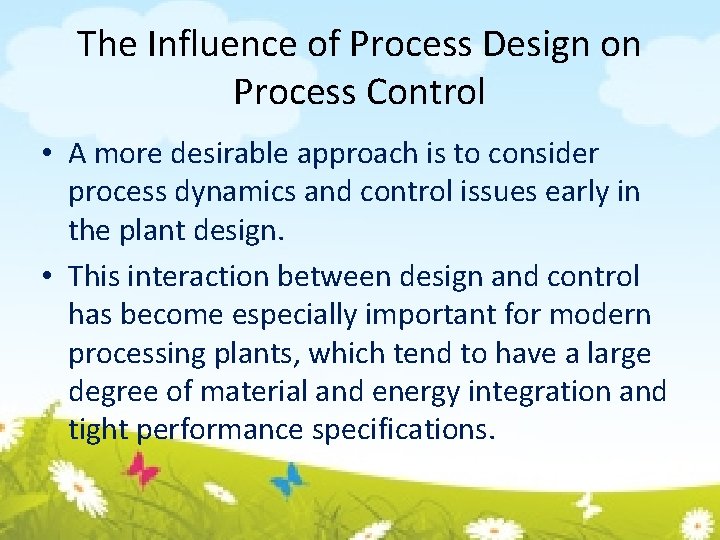 The Influence of Process Design on Process Control

• A more desirable approach is to consider process dynamics and control issues early in the plant design.

• This interaction between design and control has become especially important for modern processing plants, which tend to have a large degree of material and energy integration and tight performance specifications.